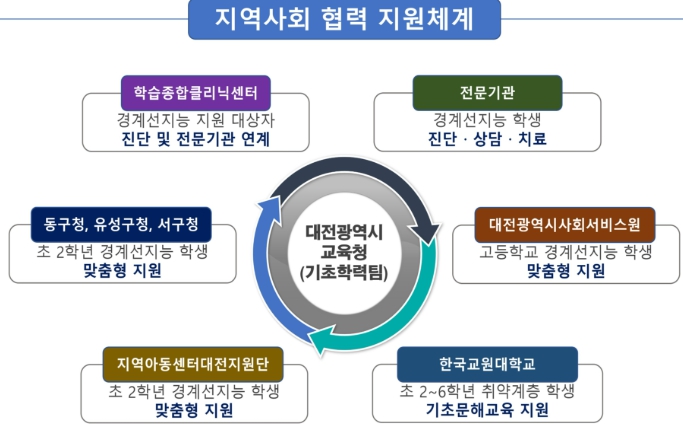 지역사회 협력 지원체계

학습종합클리닉센터
경계선지능 지원 대상자
진단 및 전문기관 연계

전문기관
경계선지능 학생
진단 · 상담 · 치료

동구청, 유성구청, 서구청
초 2학년 경계선지능 학생
맞춤형 지원

대전광역시
교육청
(기초학력팀)

대전광역시사회서비스원
고등학교 경계선지능 학생
맞춤형 지원

지역아동센터대전지원단
초 2학년 경계선지능 학생
맞춤형 지원

한국교원대학교
초 2~6학년 취약계층 학생
기초문해교육 지원